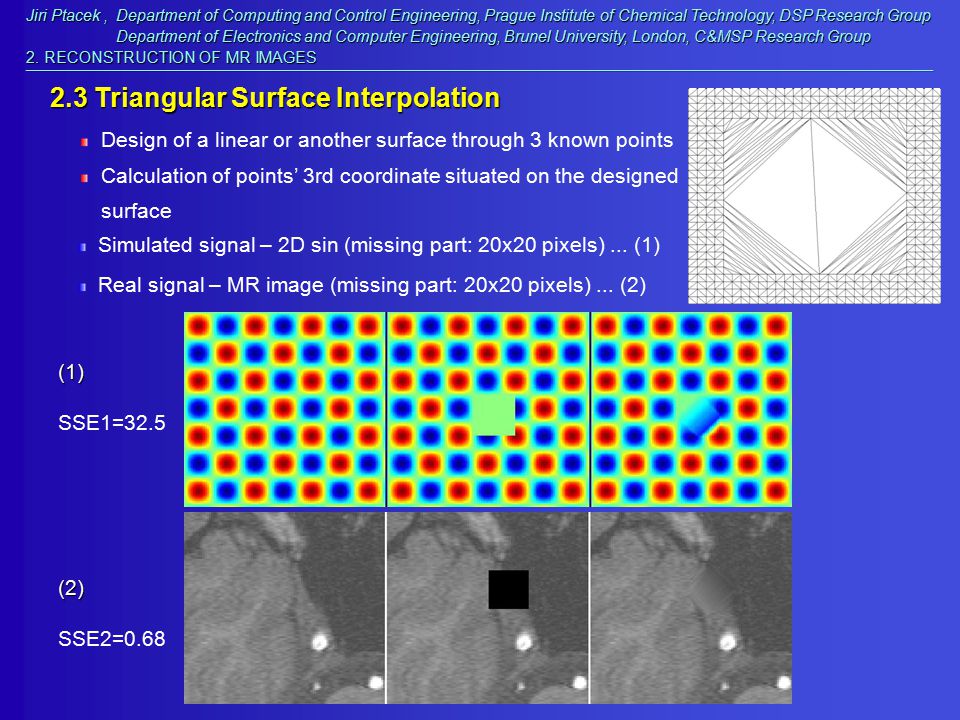 Jiri Ptacek , Department of Computing and Control Engineering, Prague Institute of Chemical Technology, DSP Research Group
Department of Electronics and Computer Engineering, Brunel University, London, C&MSP Research Group
2. RECONSTRUCTION OF MR IMAGES

2.3 Triangular Surface Interpolation

Design of a linear or another surface through 3 known points

Calculation of points' 3rd coordinate situated on the designed surface

Simulated signal – 2D sin (missing part: 20x20 pixels) ... (1)

Real signal – MR image (missing part: 20x20 pixels) ... (2)

(1)

SSE1=32.5

(2)

SSE2=0.68